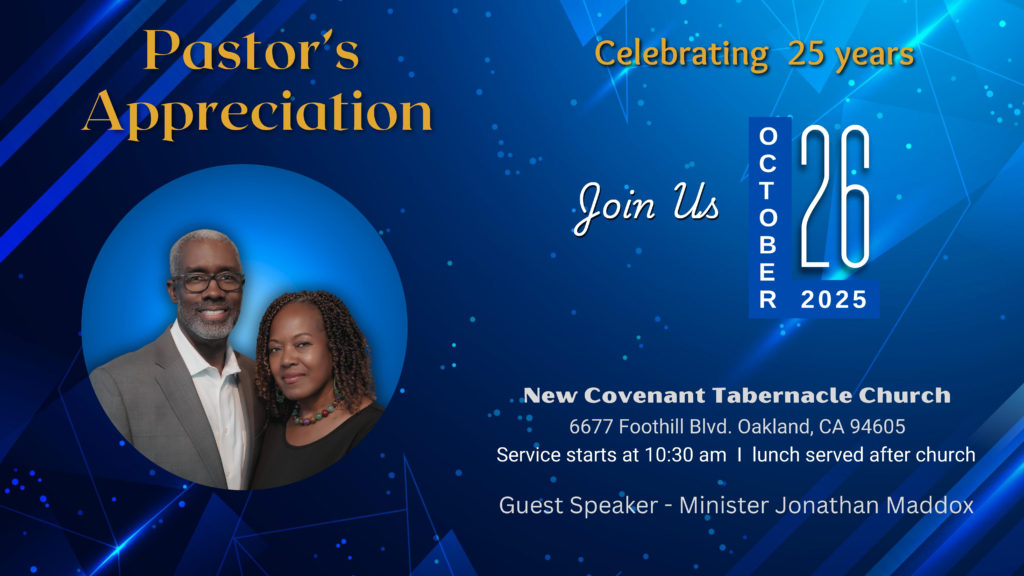 Pastor's Appreciation

Celebrating 25 years

Join Us

OCTOBER 26 2025

New Covenant Tabernacle Church
6677 Foothill Blvd. Oakland, CA 94605
Service starts at 10:30 am I lunch served after church

Guest Speaker - Minister Jonathan Maddox